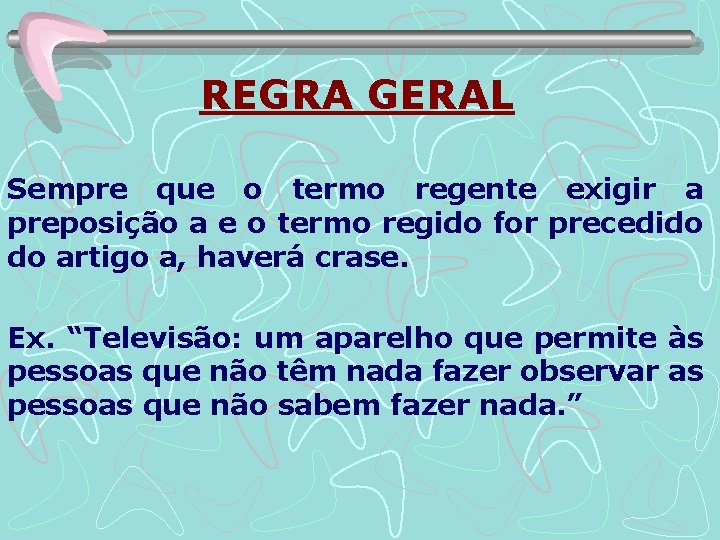 REGRA GERAL

Sempre que o termo regente exigir a preposição a e o termo regido for precedido do artigo a, haverá crase.

Ex. “Televisão: um aparelho que permite às pessoas que não têm nada fazer observar as pessoas que não sabem fazer nada.”